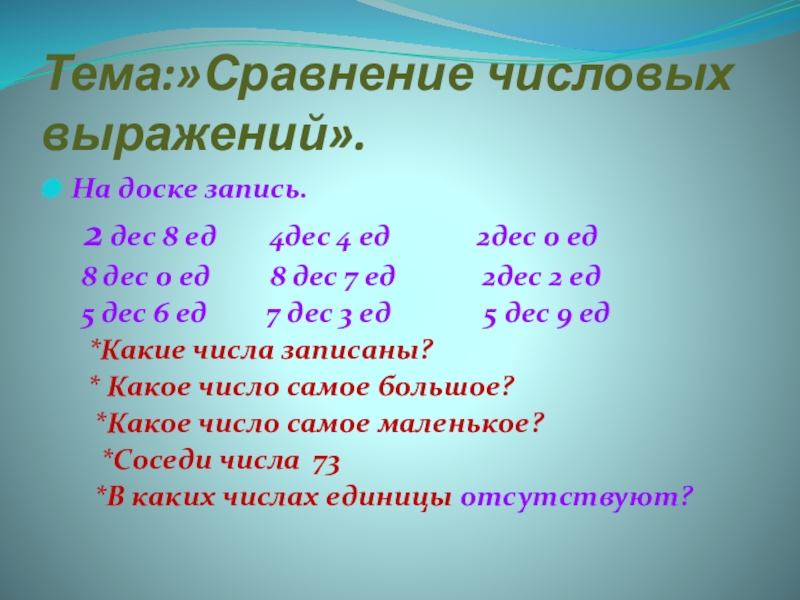 Тема:»Сравнение числовых выражений».

На доске запись.

2 дес 8 ед 4дес 4 ед 2дес 0 ед
8 дес 0 ед 8 дес 7 ед 2дес 2 ед
5 дес 6 ед 7 дес 3 ед 5 дес 9 ед

*Какие числа записаны?
* Какое число самое большое?
*Какое число самое маленькое?
*Соседи числа 73
*В каких числах единицы отсутствуют?